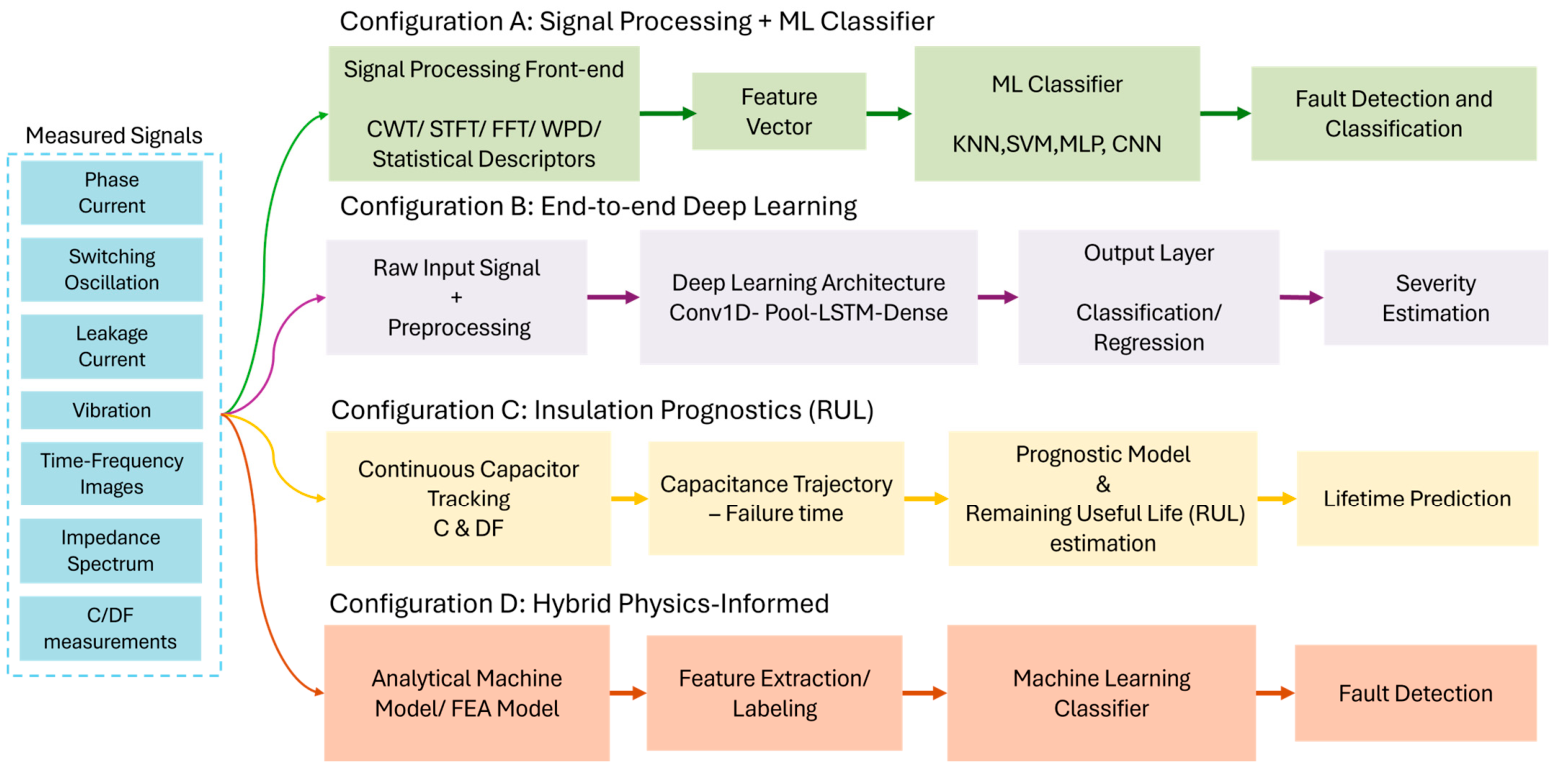 Measured Signals

Phase Current

Switching Oscillation

Leakage Current

Vibration

Time-Frequency Images

Impedance Spectrum

C/DF measurements

Configuration A: Signal Processing + ML Classifier

Signal Processing Front-end

CWT/ STFT/ FFT/ WPD/ Statistical Descriptors

Feature Vector

ML Classifier

KNN,SVM,MLP, CNN

Fault Detection and Classification

Configuration B: End-to-end Deep Learning

Raw Input Signal + Preprocessing

Deep Learning Architecture Conv1D- Pool-LSTM-Dense

Output Layer

Classification/ Regression

Severity Estimation

Configuration C: Insulation Prognostics (RUL)

Continuous Capacitor Tracking C & DF

Capacitance Trajectory – Failure time

Prognostic Model & Remaining Useful Life (RUL) estimation

Lifetime Prediction

Configuration D: Hybrid Physics-Informed

Analytical Machine Model/ FEA Model

Feature Extraction/ Labeling

Machine Learning Classifier

Fault Detection